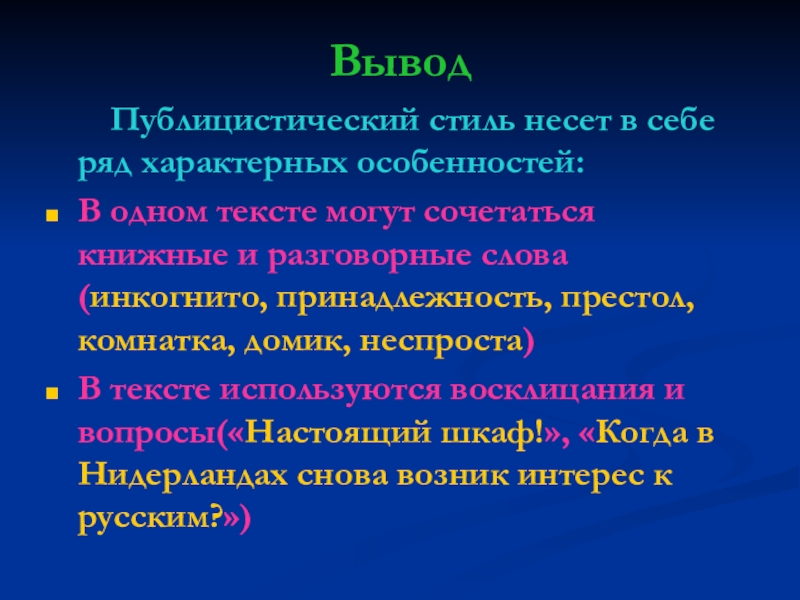 Вывод

Публицистический стиль несет в себе ряд характерных особенностей:

- В одном тексте могут сочетаться книжные и разговорные слова (инкогнито, принадлежность, престол, комнатка, домик, неспроста)
- В тексте используются восклицания и вопросы(«Настоящий шкаф!», «Когда в Нидерландах снова возник интерес к русским?»)